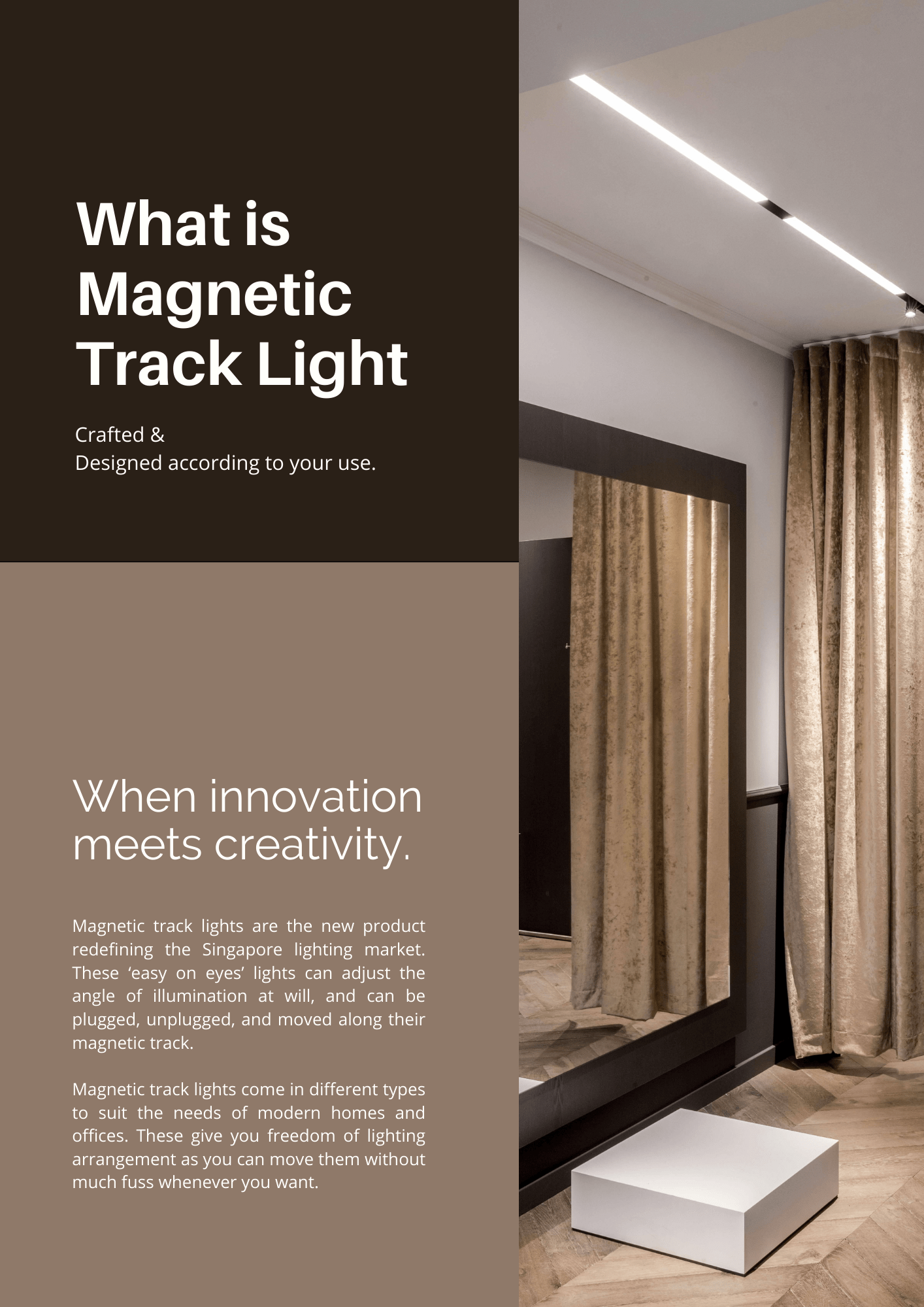 What is Magnetic Track Light

Crafted &
Designed according to your use.

When innovation meets creativity.

Magnetic track lights are the new product redefining the Singapore lighting market. These ‘easy on eyes’ lights can adjust the angle of illumination at will, and can be plugged, unplugged, and moved along their magnetic track.

Magnetic track lights come in different types to suit the needs of modern homes and offices. These give you freedom of lighting arrangement as you can move them without much fuss whenever you want.